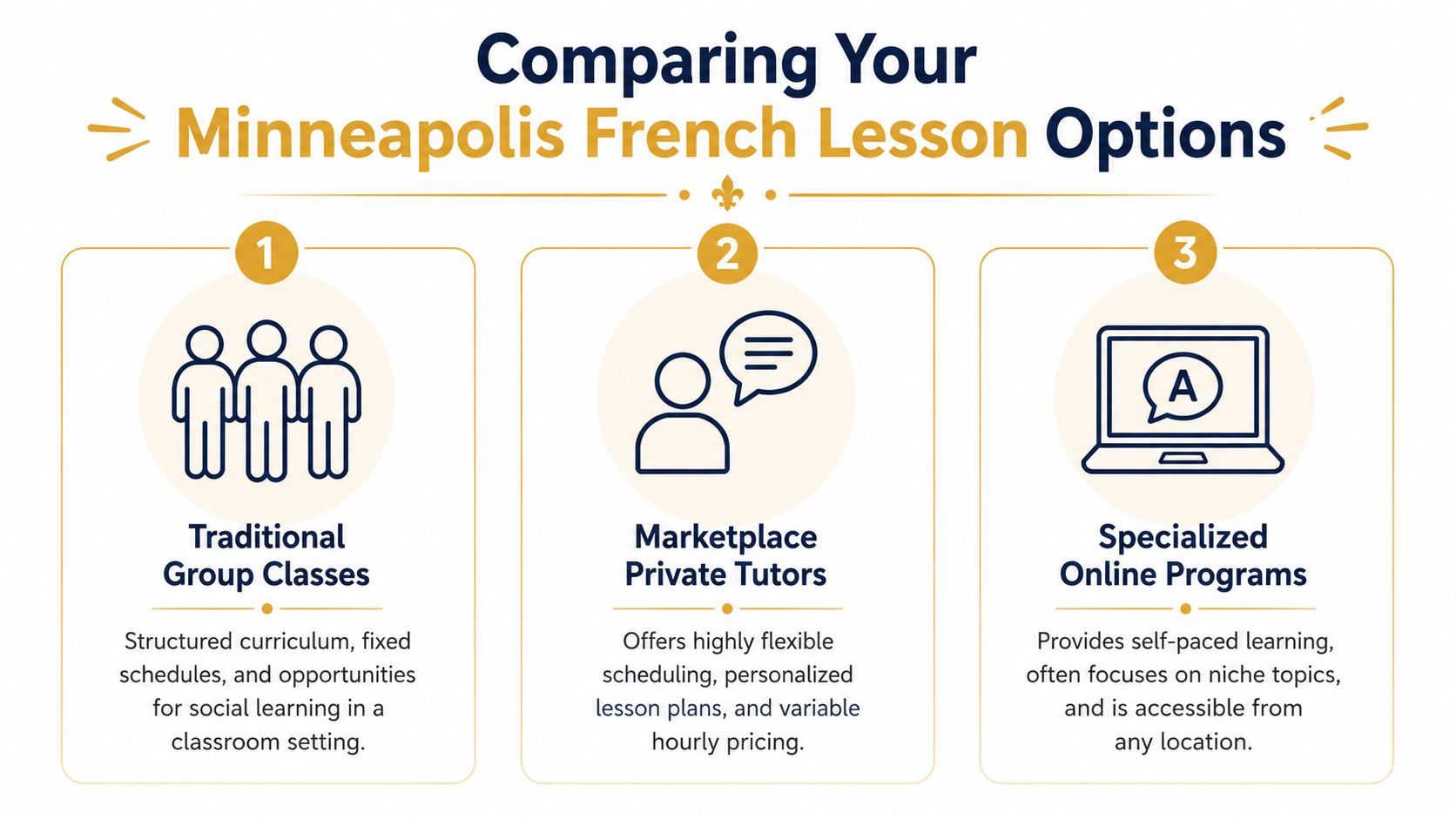 Comparing Your Minneapolis French Lesson Options

1

Traditional Group Classes

Structured curriculum, fixed schedules, and opportunities for social learning in a classroom setting.

2

Marketplace Private Tutors

Offers highly flexible scheduling, personalized lesson plans, and variable hourly pricing.

3

A

Specialized Online Programs

Provides self-paced learning, often focuses on niche topics, and is accessible from any location.